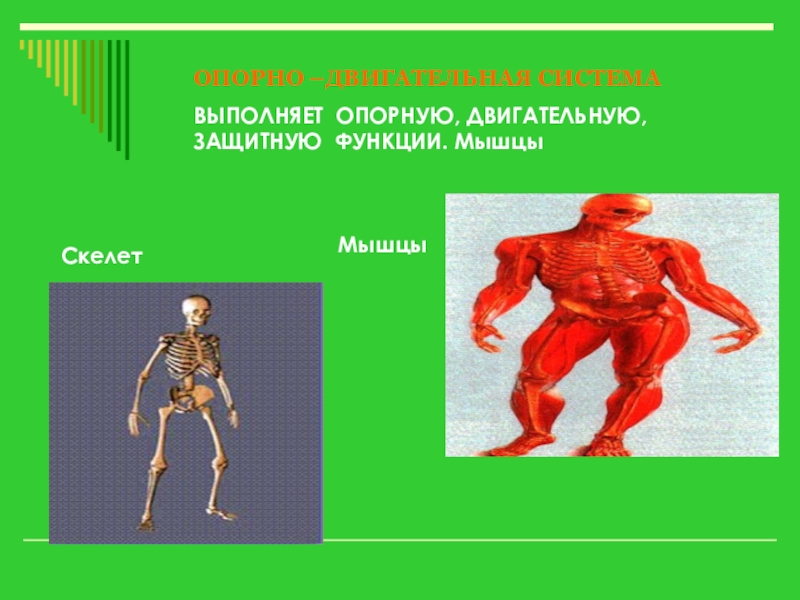 ОПОРНО – ДВИГАТЕЛЬНАЯ СИСТЕМА

ВЫПОЛНЯЕТ ОПОРНУЮ, ДВИГАТЕЛЬНУЮ, ЗАЩИТНУЮ ФУНКЦИИ. Мышцы

Скелет

Мышцы